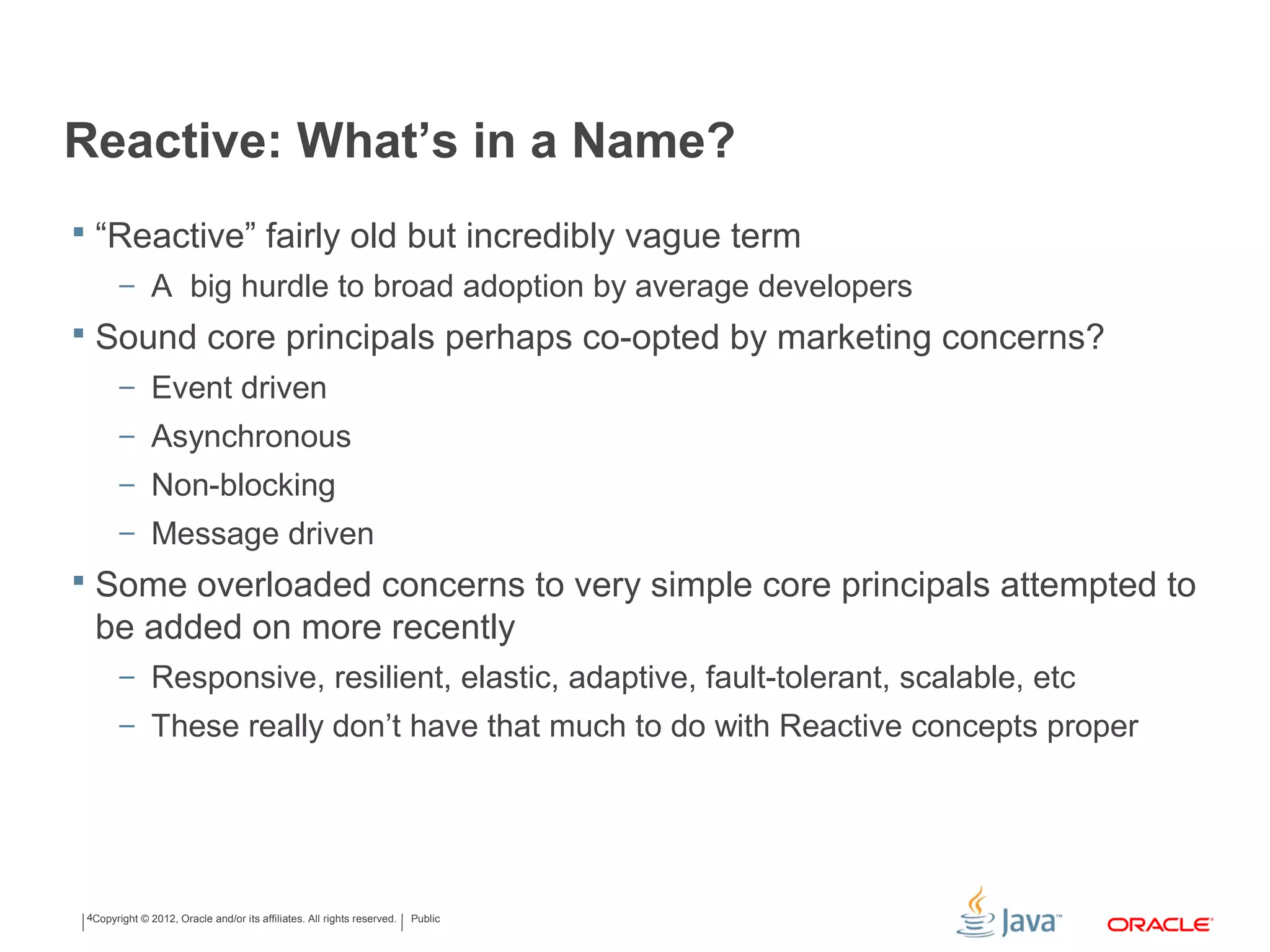 Reactive: What’s in a Name?

▪ “Reactive” fairly old but incredibly vague term

– A  big hurdle to broad adoption by average developers

▪ Sound core principals perhaps co-opted by marketing concerns?

– Event driven

– Asynchronous

– Non-blocking

– Message driven

▪ Some overloaded concerns to very simple core principals attempted to be added on more recently

– Responsive, resilient, elastic, adaptive, fault-tolerant, scalable, etc

– These really don’t have that much to do with Reactive concepts proper

4 Copyright © 2012, Oracle and/or its affiliates. All rights reserved. | Public

Java™ ORACLE®